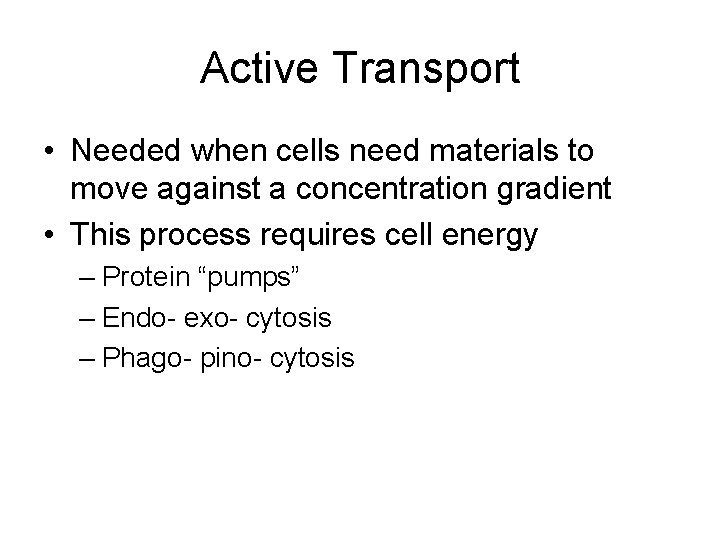 Active Transport

• Needed when cells need materials to move against a concentration gradient
• This process requires cell energy
  – Protein “pumps”
  – Endo- exo- cytosis
  – Phago- pino- cytosis